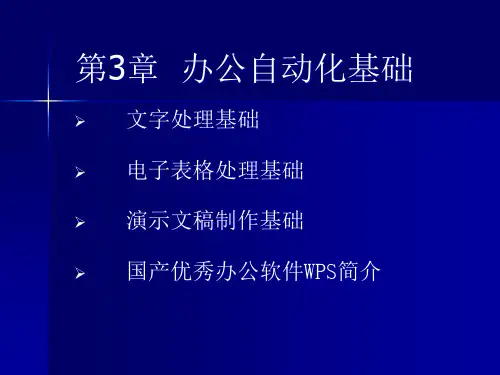 第3章 办公自动化基础

➢ 文字处理基础

➢ 电子表格处理基础

➢ 演示文稿制作基础

➢ 国产优秀办公软件WPS简介